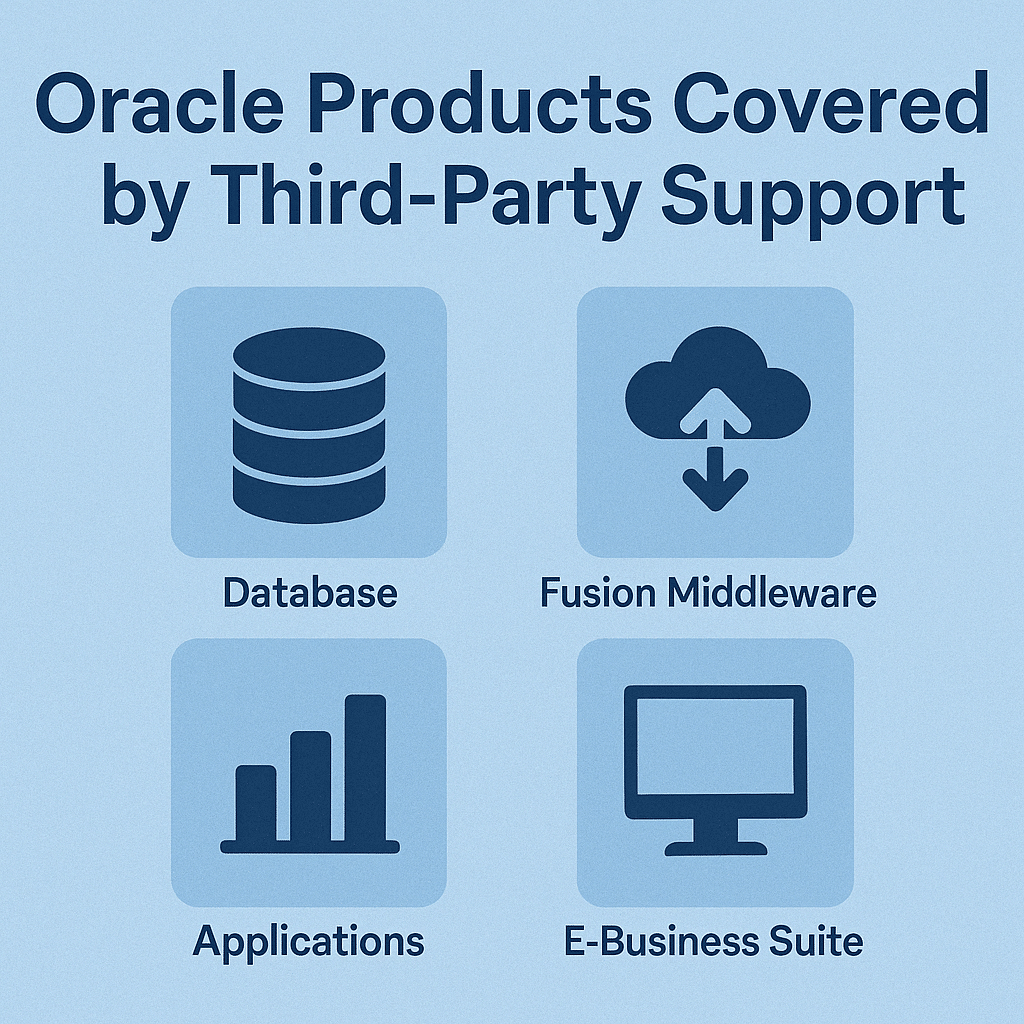 Oracle Products Covered by Third-Party Support

Database

Fusion Middleware

Applications

E-Business Suite